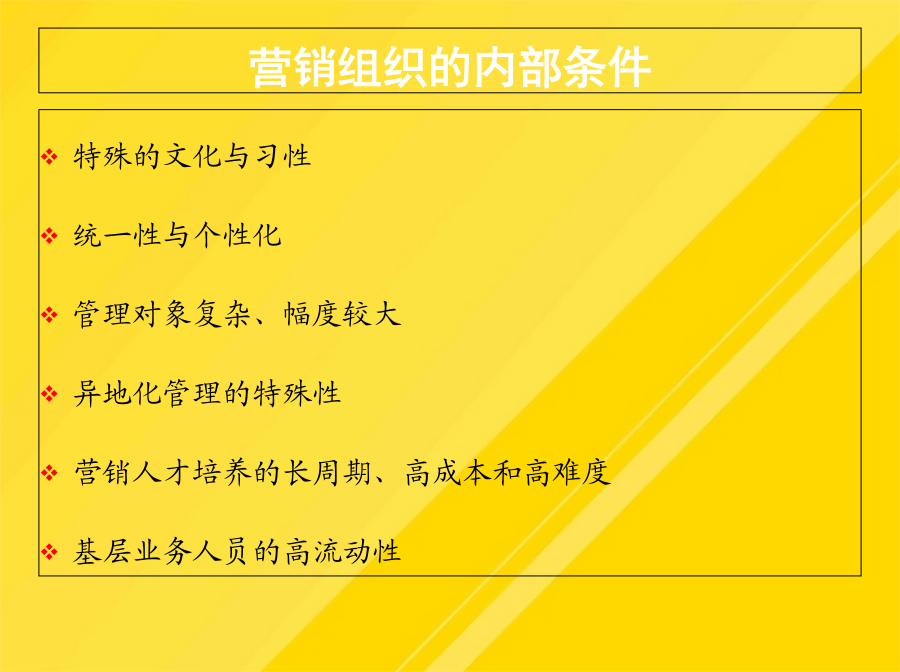 营销组织的内部条件

❖ 特殊的文化与习性

❖ 统一性与个性化

❖ 管理对象复杂、幅度较大

❖ 异地化管理的特殊性

❖ 营销人才培养的长周期、高成本和高难度

❖ 基层业务人员的高流动性